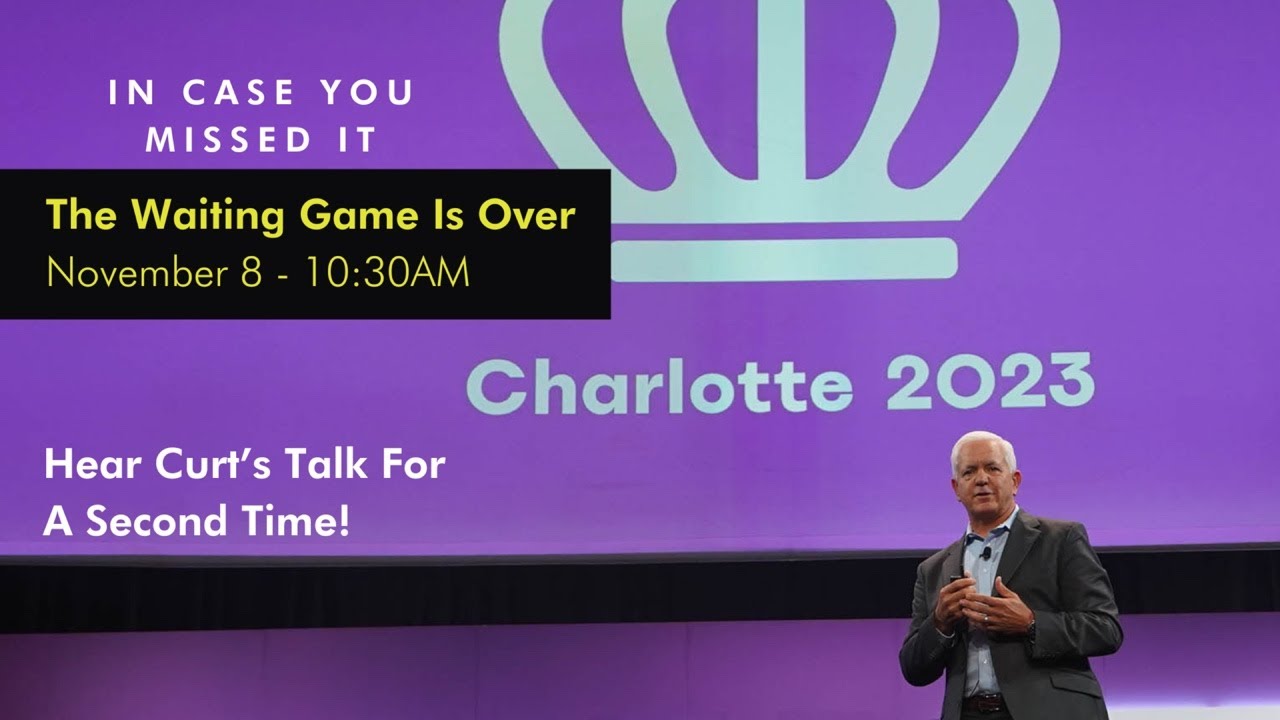 IN CASE YOU MISSED IT

The Waiting Game Is Over
November 8 - 10:30AM

Charlotte 2023

Hear Curt's Talk For A Second Time!